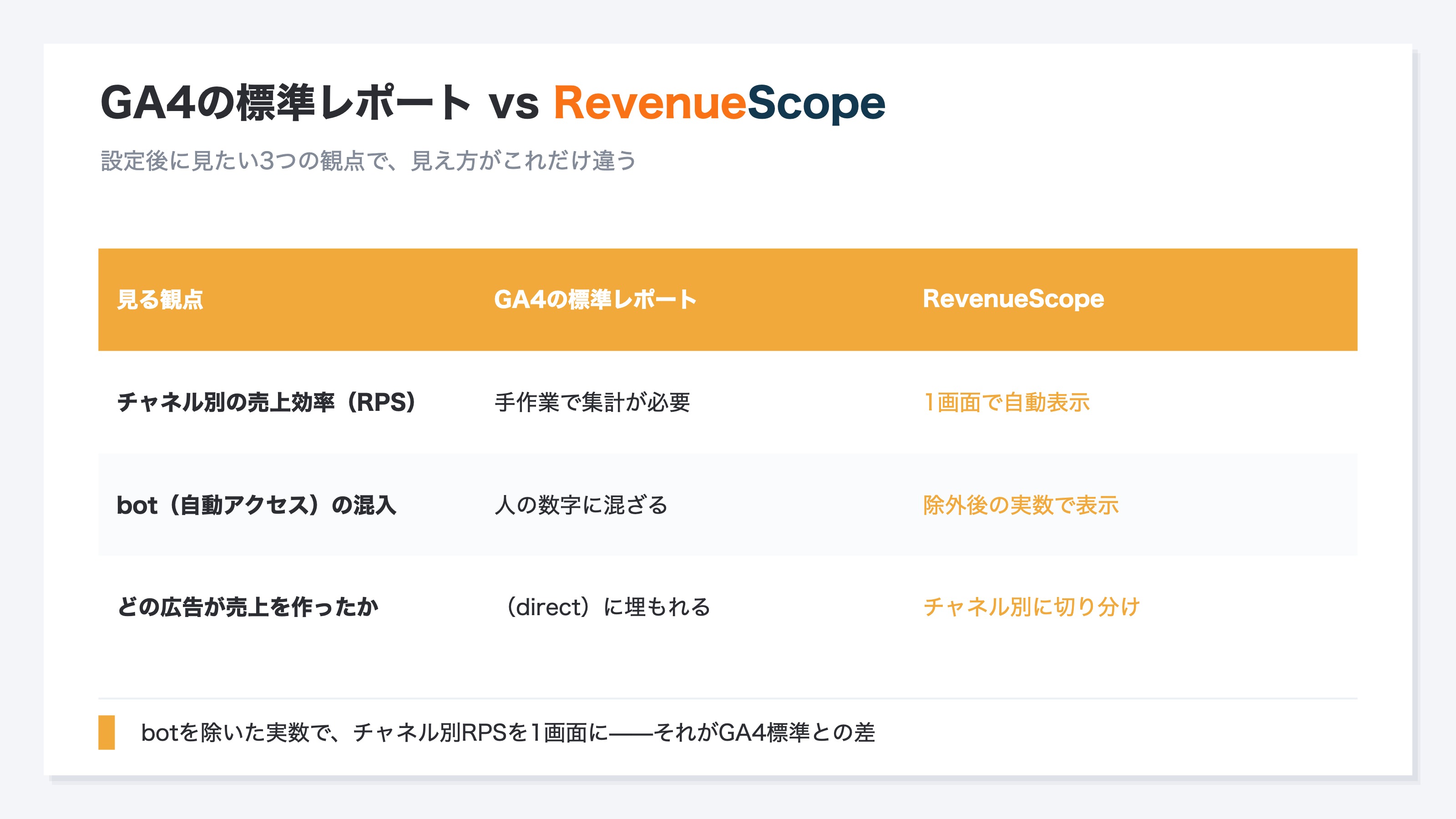 GA4の標準レポート vs RevenueScope

設定後に見たい3つの観点で、見え方がこれだけ違う

| 見る観点 | GA4の標準レポート | RevenueScope |
|---|---|---|
| チャネル別の売上効率（RPS） | 手作業で集計が必要 | 1画面で自動表示 |
| bot（自動アクセス）の混入 | 人の数字に混ざる | 除外後の実数で表示 |
| どの広告が売上を作ったか | （direct）に埋もれる | チャネル別に切り分け |

botを除いた実数で、チャネル別RPSを1画面に——それがGA4標準との差